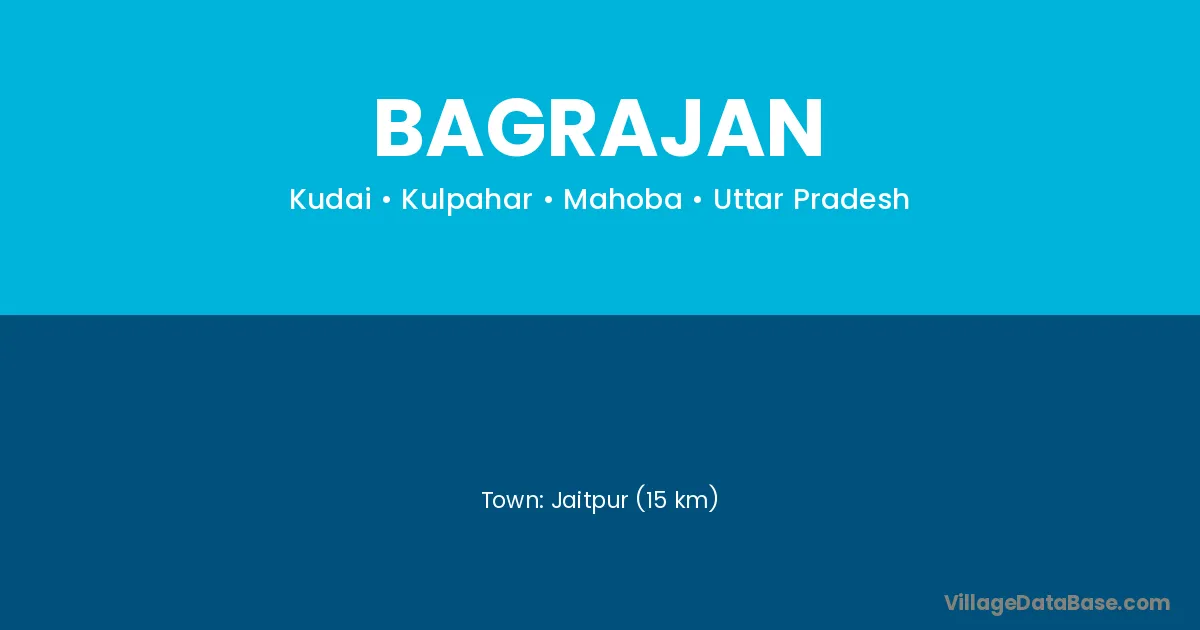 BAGRAJAN

Kudai • Kulpahar • Mahoba • Uttar Pradesh

Town: Jaitpur (15 km)

VillageDataBase.com